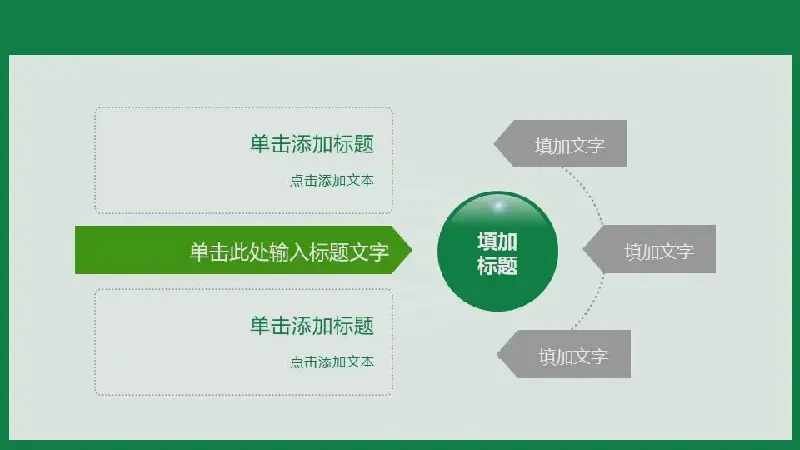 单击添加标题

点击添加文本

单击此处输入标题文字

单击添加标题

点击添加文本

填加标题

填加文字

填加文字

填加文字